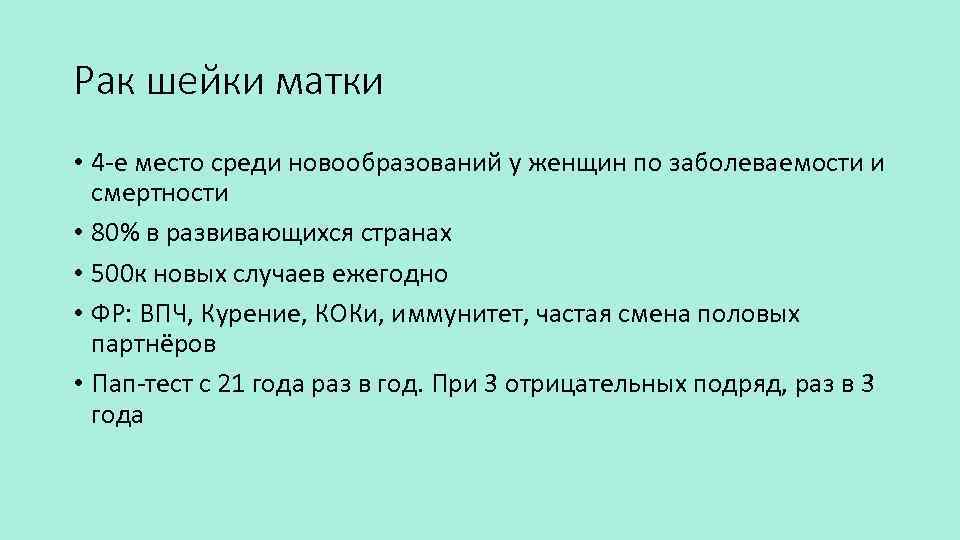 Рак шейки матки

• 4-е место среди новообразований у женщин по заболеваемости и смертности
• 80% в развивающихся странах
• 500к новых случаев ежегодно
• ФР: ВПЧ, Курение, КОКи, иммунитет, частая смена половых партнёров
• Пап-тест с 21 года раз в год. При 3 отрицательных подряд, раз в 3 года